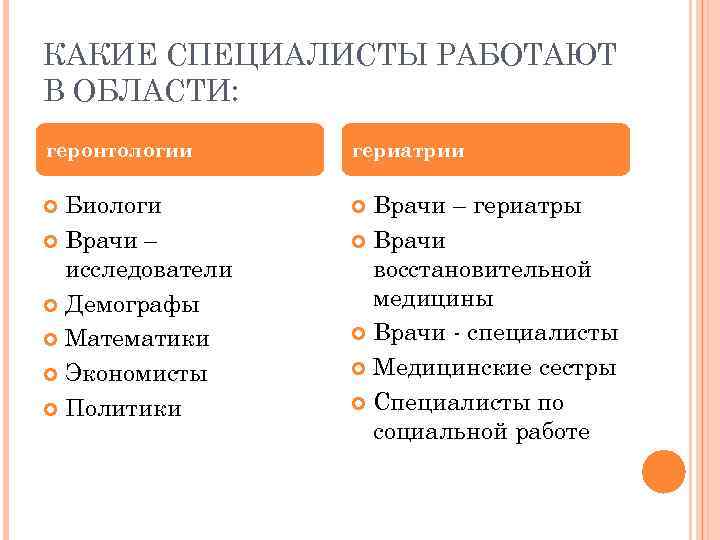 КАКИЕ СПЕЦИАЛИСТЫ РАБОТАЮТ В ОБЛАСТИ:

геронтологии

Биологи
Врачи – исследователи
Демографы
Математики
Экономисты
Политики

гериатрии

Врачи – гериатры
Врачи восстановительной медицины
Врачи - специалисты
Медицинские сестры
Специалисты по социальной работе